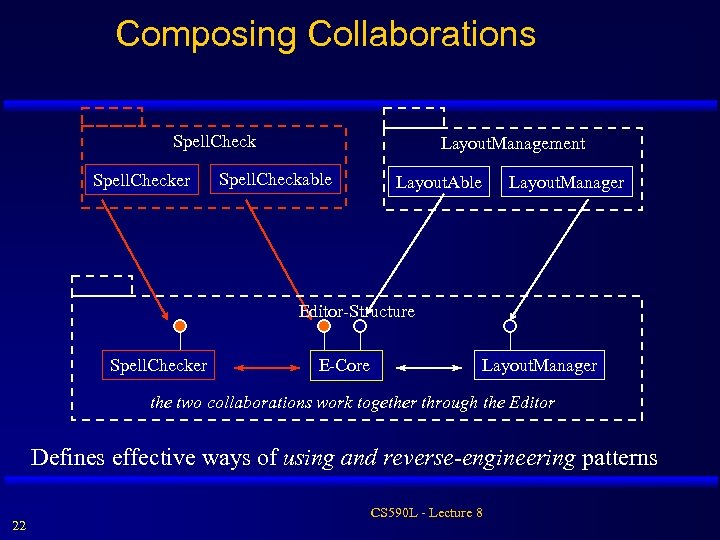 Composing Collaborations

SpellCheck

SpellChecker

SpellCheckable

LayoutManagement

LayoutAble

LayoutManager

Editor-Structure

SpellChecker

E-Core

LayoutManager

the two collaborations work together through the Editor

Defines effective ways of using and reverse-engineering patterns

CS590L - Lecture 8

22